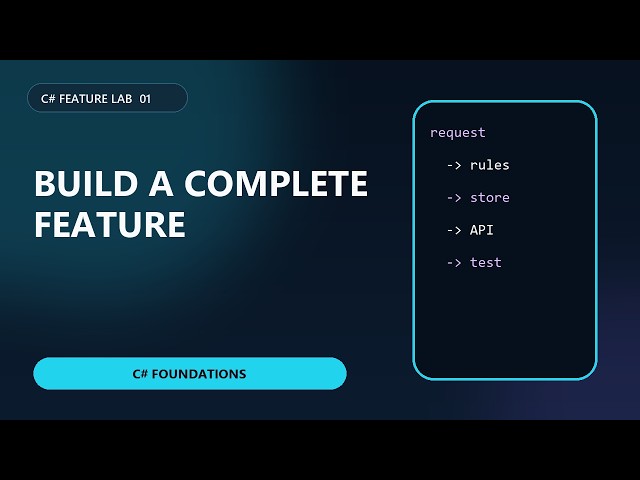 C# FEATURE LAB 01

BUILD A COMPLETE FEATURE

C# FOUNDATIONS

request
-> rules
-> store
-> API
-> test